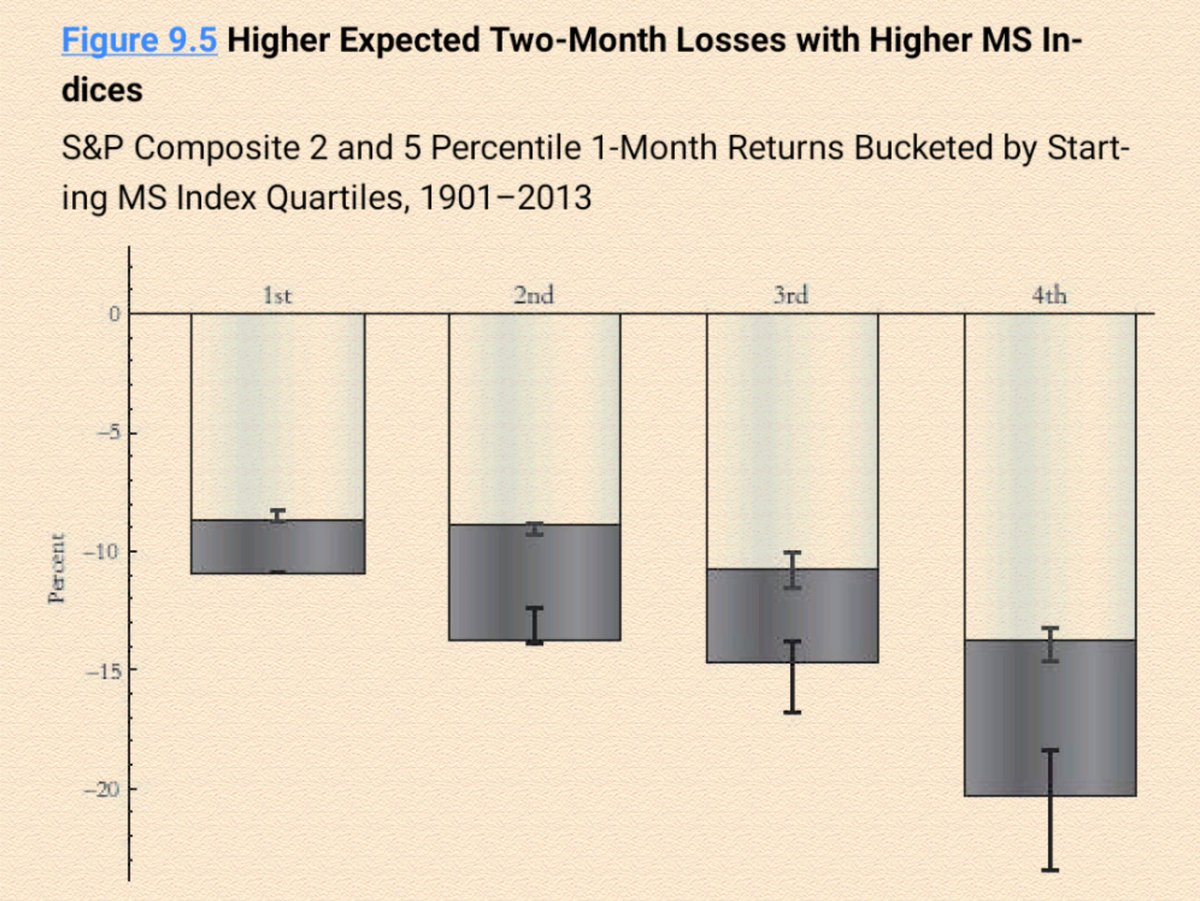 Figure 9.5 Higher Expected Two-Month Losses with Higher MS Indices

S&P Composite 2 and 5 Percentile 1-Month Returns Bucketed by Starting MS Index Quartiles, 1901–2013

1st
2nd
3rd
4th
0
−5
−10
−15
−20
Percent